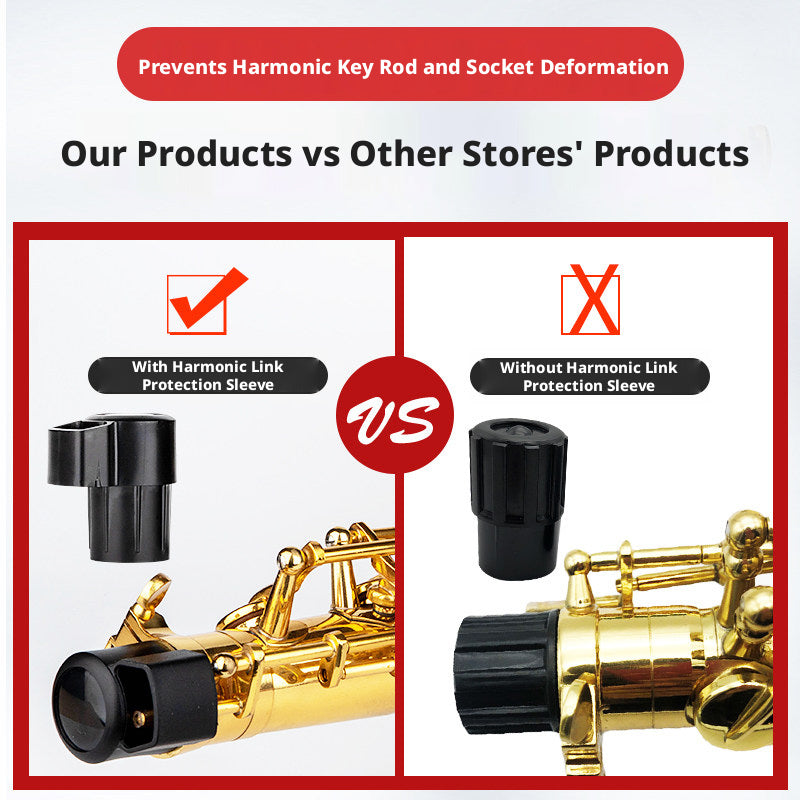 Prevents Harmonic Key Rod and Socket Deformation

Our Products vs Other Stores' Products

With Harmonic Link Protection Sleeve

VS

Without Harmonic Link Protection Sleeve